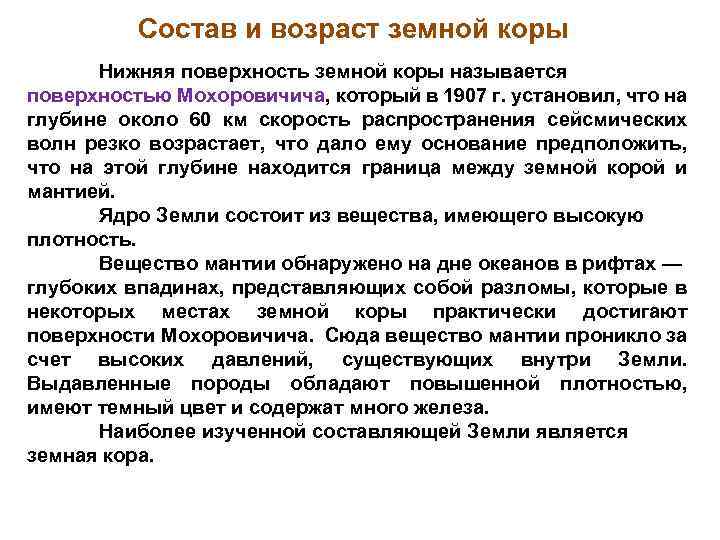 Состав и возраст земной коры

Нижняя поверхность земной коры называется поверхностью Мохоровичича, который в 1907 г. установил, что на глубине около 60 км скорость распространения сейсмических волн резко возрастает, что дало ему основание предположить, что на этой глубине находится граница между земной корой и мантией.

Ядро Земли состоит из вещества, имеющего высокую плотность.

Вещество мантии обнаружено на дне океанов в рифтах — глубоких впадинах, представляющих собой разломы, которые в некоторых местах земной коры практически достигают поверхности Мохоровичича. Сюда вещество мантии проникло за счет высоких давлений, существующих внутри Земли. Выдавленные породы обладают повышенной плотностью, имеют темный цвет и содержат много железа.

Наиболее изученной составляющей Земли является земная кора.